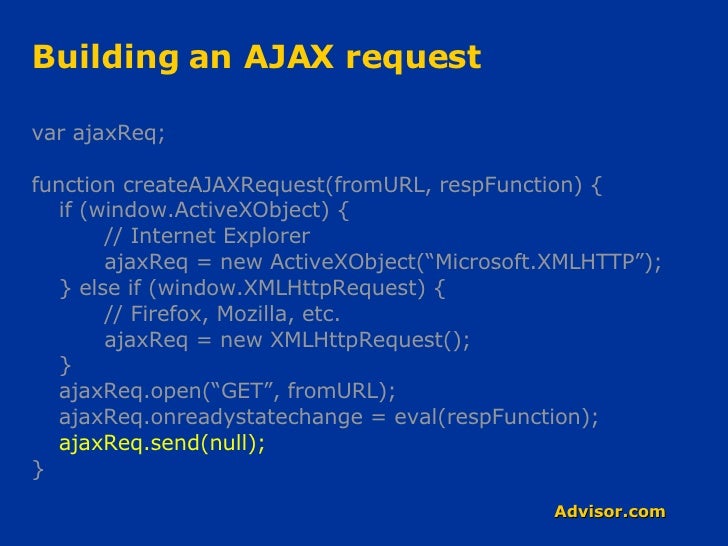 Building an AJAX request

var ajaxReq;

function createAJAXRequest(fromURL, respFunction) {
if (window.ActiveXObject) {
// Internet Explorer
ajaxReq = new ActiveXObject(“Microsoft.XMLHTTP”);
} else if (window.XMLHttpRequest) {
// Firefox, Mozilla, etc.
ajaxReq = new XMLHttpRequest();
}
ajaxReq.open(“GET”, fromURL);
ajaxReq.onreadystatechange = eval(respFunction);
ajaxReq.send(null);
}

Advisor.com